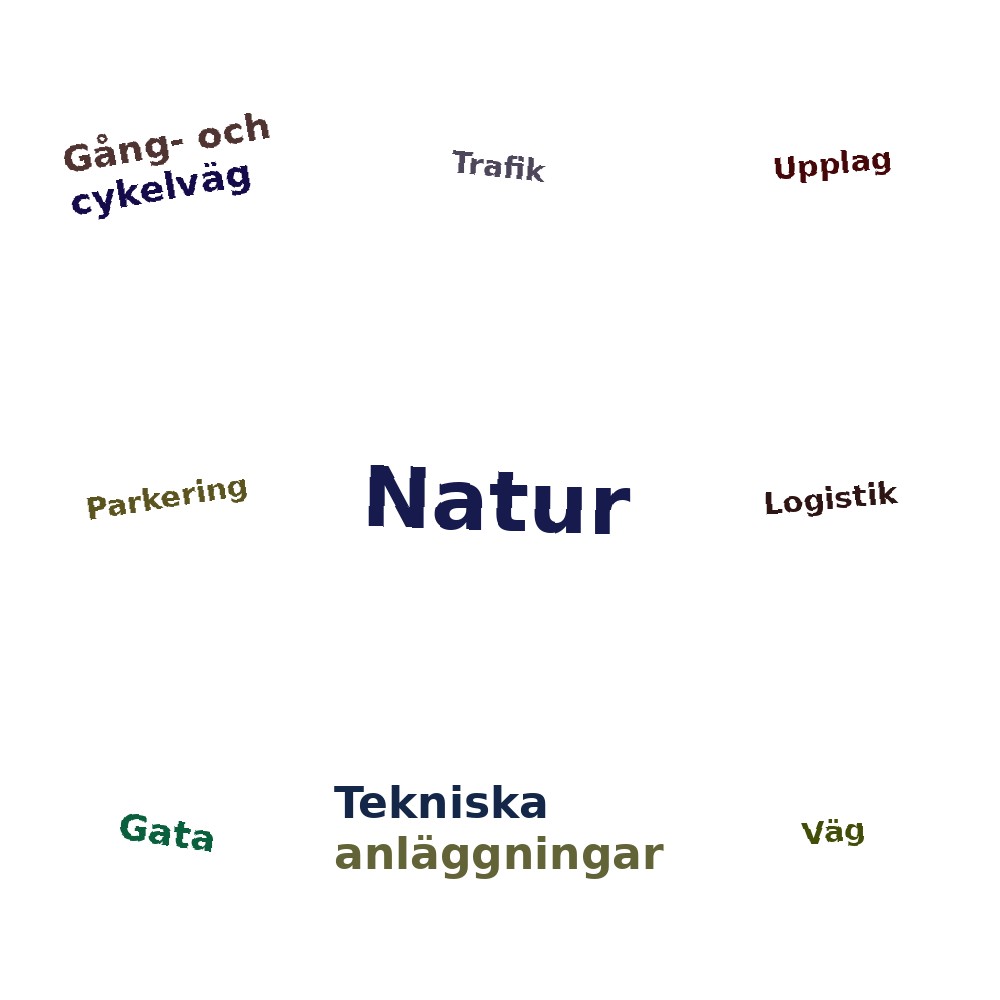 Gång- och cykelväg

Trafik

Upplag

Parkering

Natur

Logistik

Gata

Tekniska anläggningar

Väg